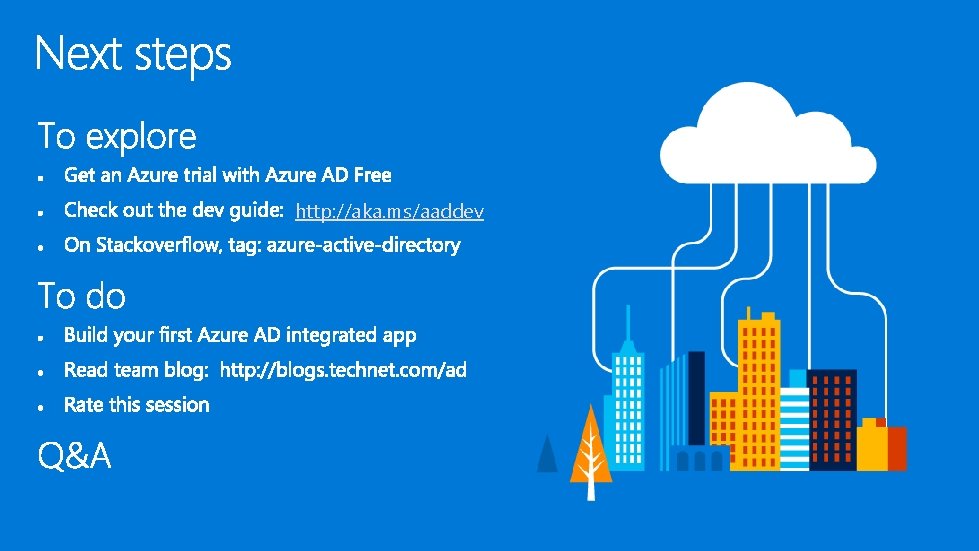 Next steps

To explore

- Get an Azure trial with Azure AD Free
- Check out the dev guide: http://aka.ms/aaddev
- On Stackoverflow, tag: azure-active-directory

To do

- Build your first Azure AD integrated app
- Read team blog: http://blogs.technet.com/ad
- Rate this session

Q&A